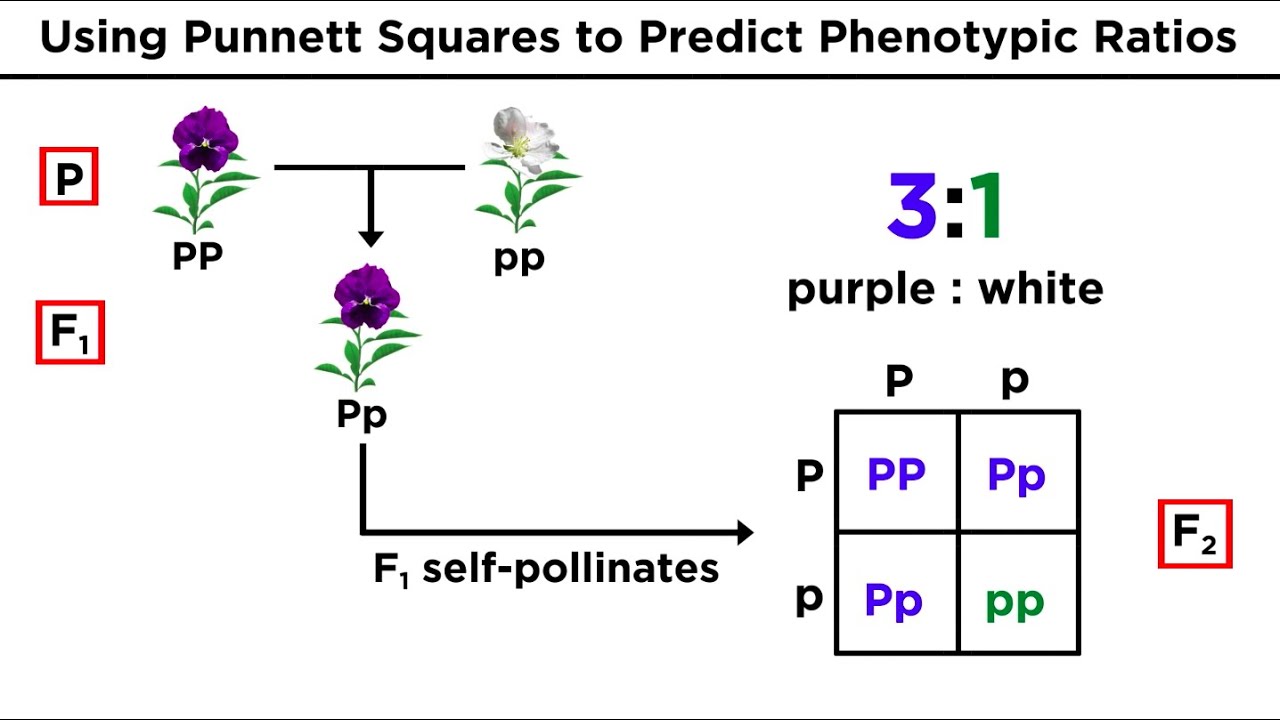 Using Punnett Squares to Predict Phenotypic Ratios

P

PP

pp

$F_1$

Pp

$F_1$ self-pollinates

3:1

purple : white

|   | P | p |
|---|---|---|
| P | PP | Pp |
| p | Pp | pp |

$F_2$